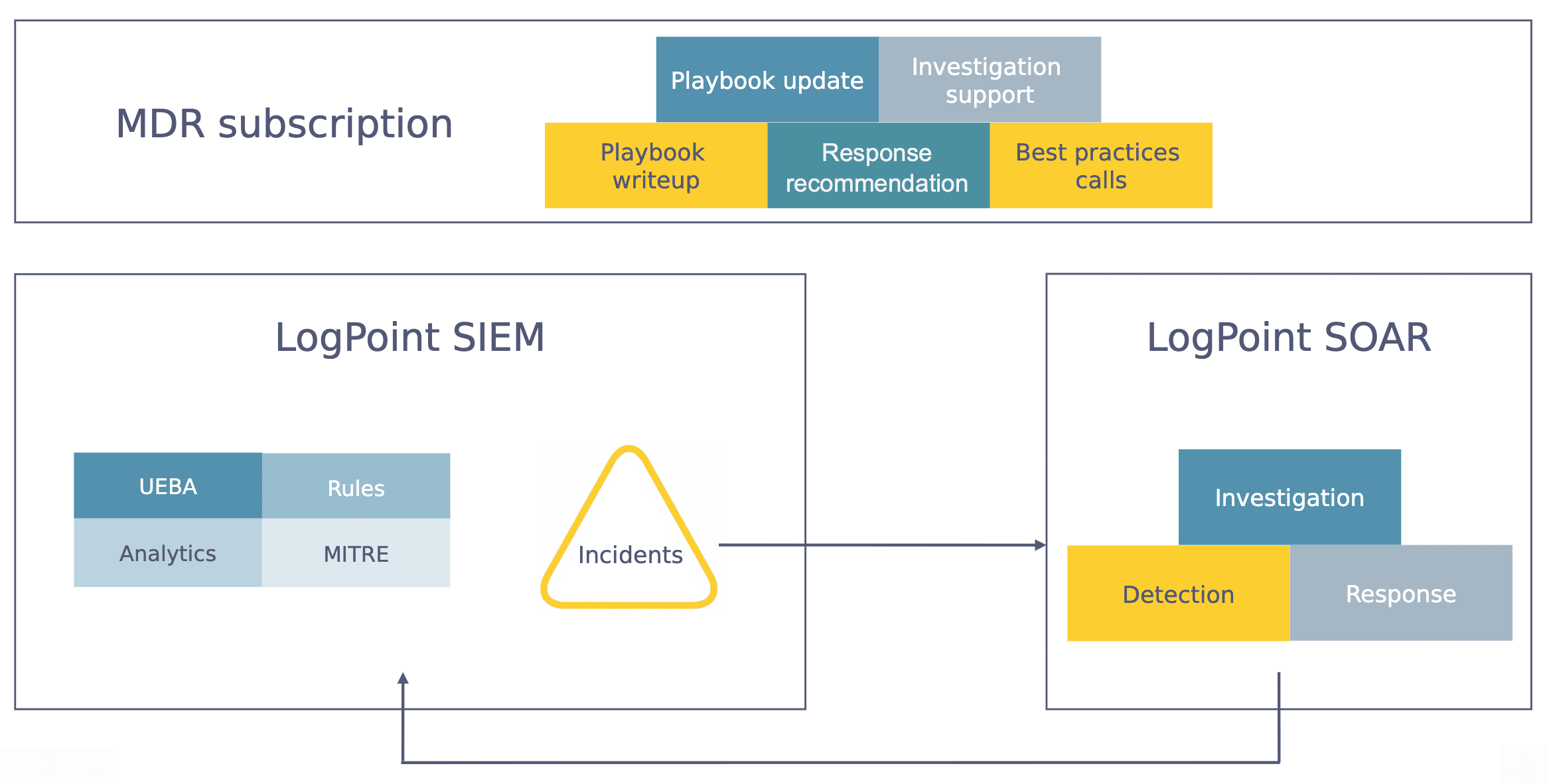 MDR subscription

Playbook update

Investigation support

Playbook writeup

Response recommendation

Best practices calls

LogPoint SIEM

UEBA

Rules

Analytics

MITRE

Incidents

LogPoint SOAR

Investigation

Detection

Response